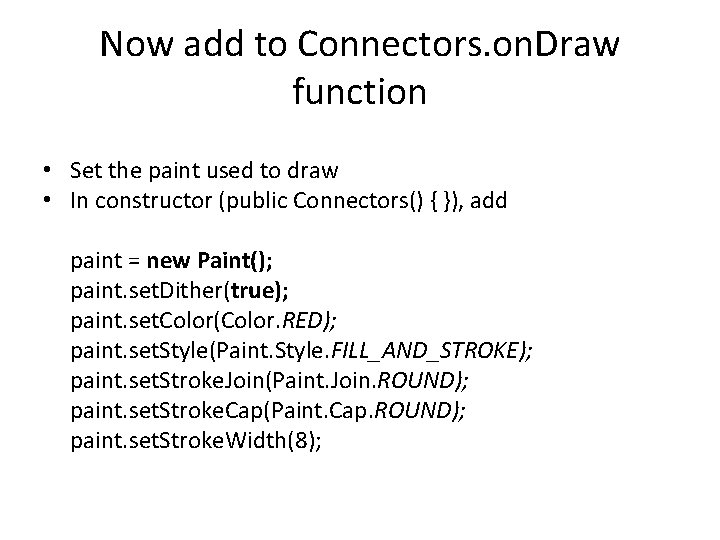 Now add to Connectors.onDraw function

• Set the paint used to draw
• In constructor (public Connectors() { }), add

paint = new Paint();
paint.setDither(true);
paint.setColor(Color.RED);
paint.setStyle(Paint.Style.FILL_AND_STROKE);
paint.setStrokeJoin(Paint.Join.ROUND);
paint.setStrokeCap(Paint.Cap.ROUND);
paint.setStrokeWidth(8);